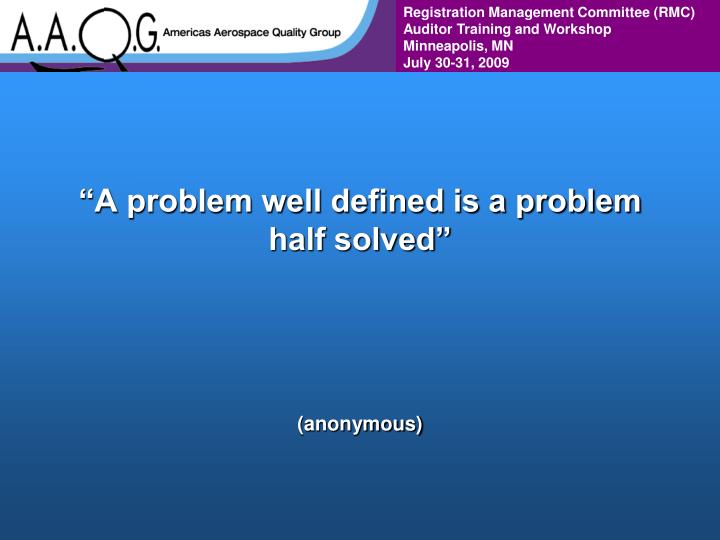 A.A.Q.G. Americas Aerospace Quality Group

Registration Management Committee (RMC)
Auditor Training and Workshop
Minneapolis, MN
July 30-31, 2009

“A problem well defined is a problem half solved”

(anonymous)